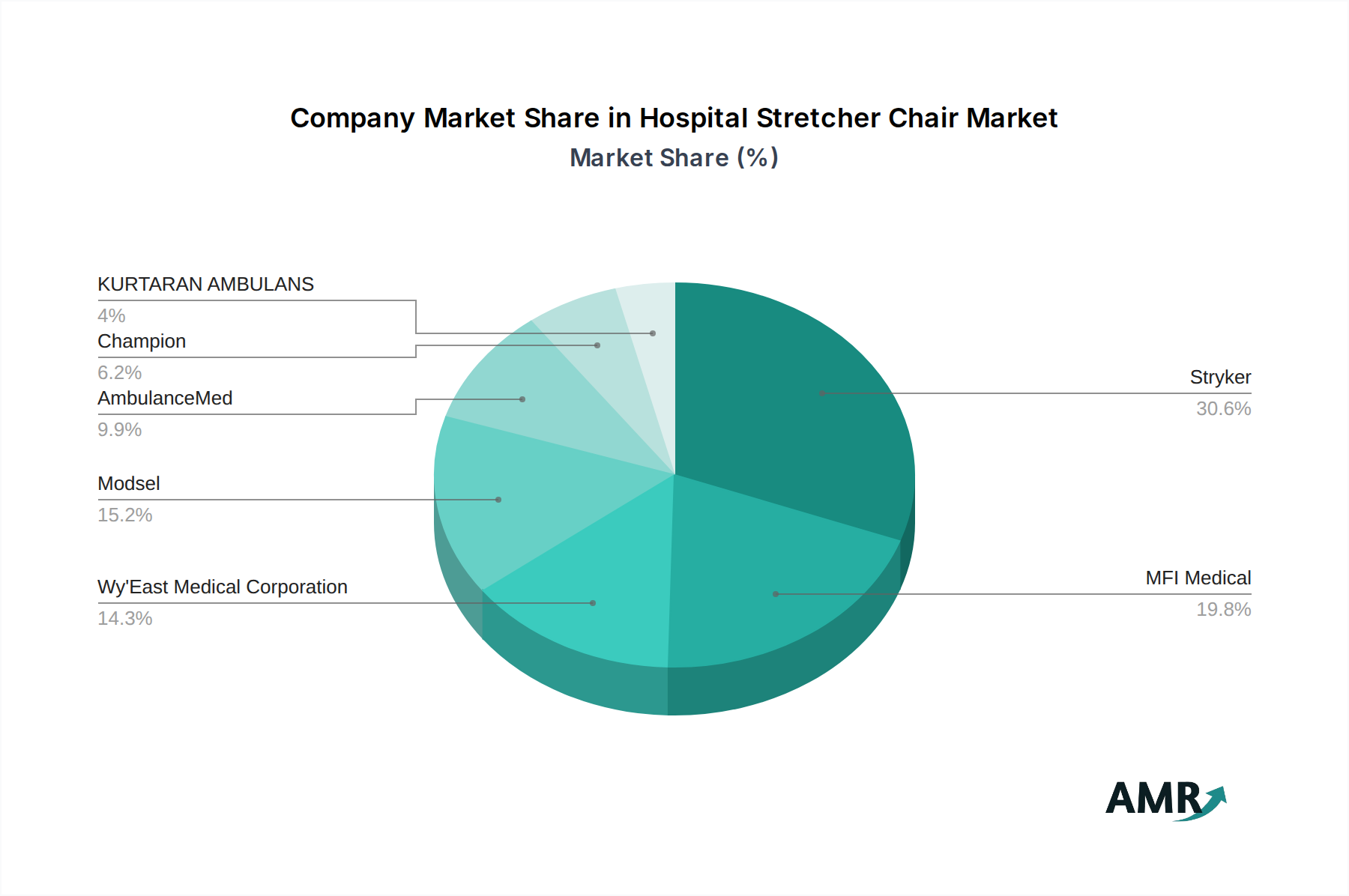 Company Market Share in Hospital Stretcher Chair Market
Market Share (%)

KURTARAN AMBULANS
4%
Champion
6.2%
AmbulanceMed
9.9%
Modsel
15.2%
Wy'East Medical Corporation
14.3%

Stryker
30.6%
MFI Medical
19.8%

AMR